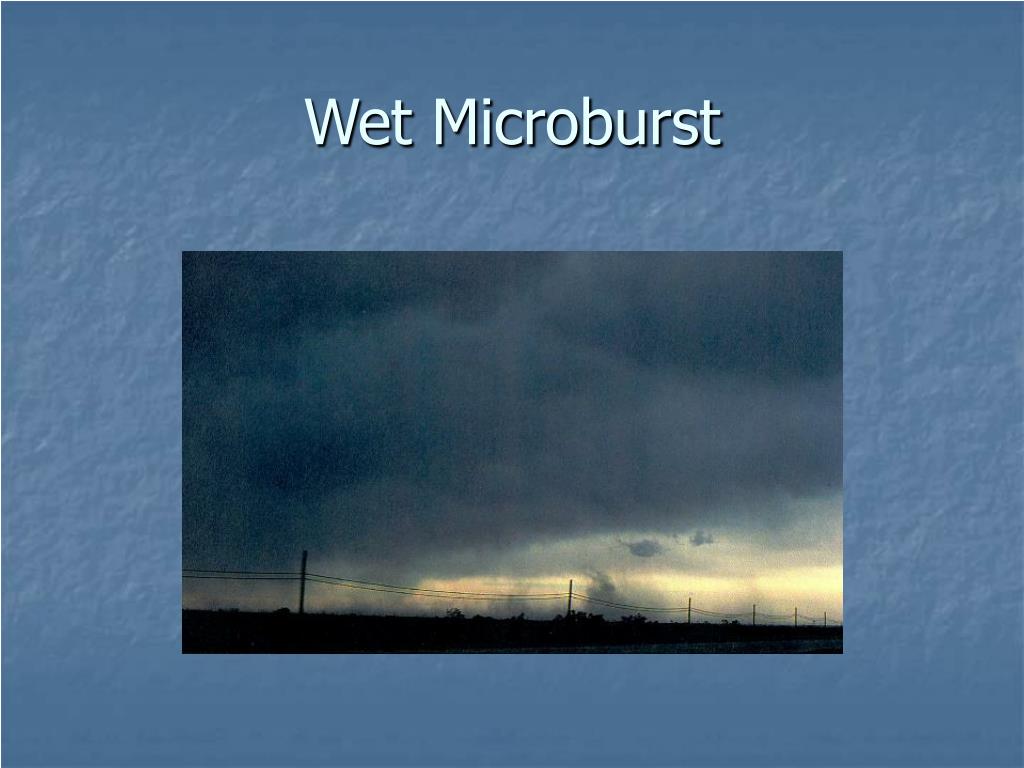 Wet Microburst